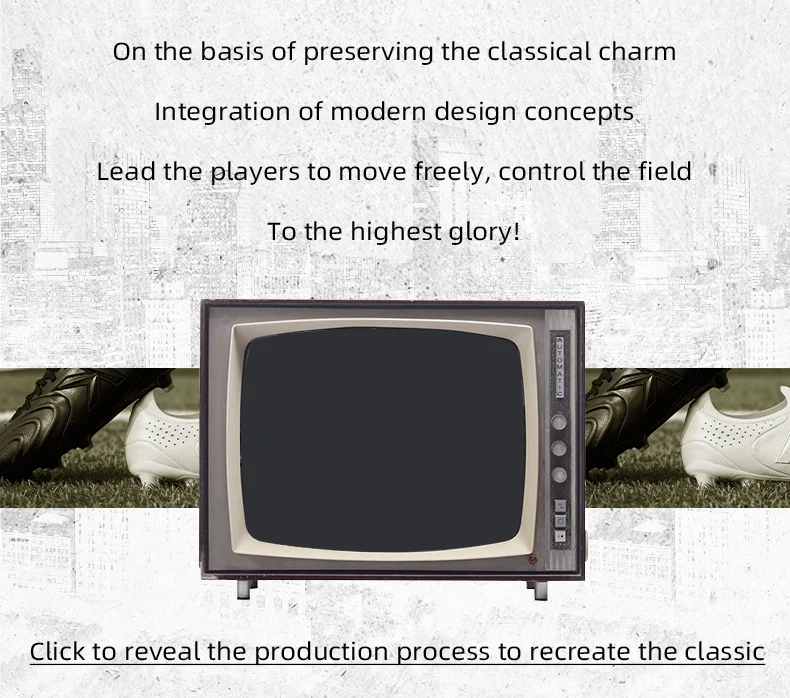 On the basis of preserving the classical charm

Integration of modern design concepts

Lead the players to move freely, control the field

To the highest glory!

AUTOMATIC

Click to reveal the production process to recreate the classic